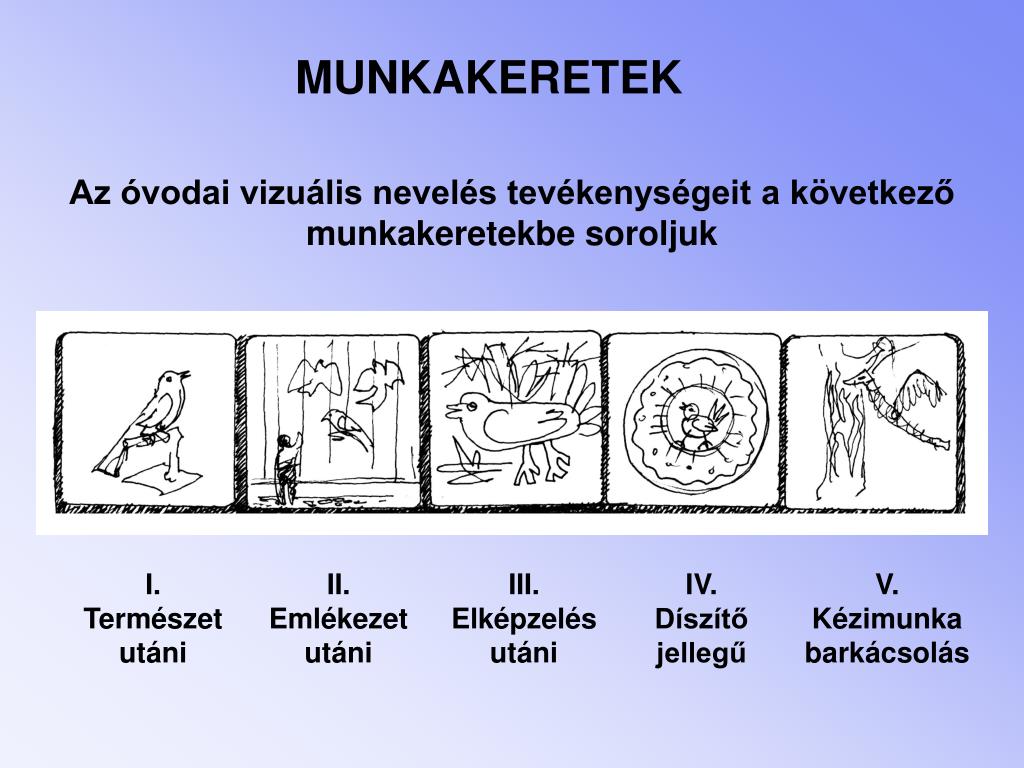 MUNKAKERETEK

Az óvodai vizuális nevelés tevékenységeit a következő munkakeretekbe soroljuk

I.
Természet utáni

II.
Emlékezet utáni

III.
Elképzelés utáni

IV.
Díszítő jellegű

V.
Kézimunka barkácsolás